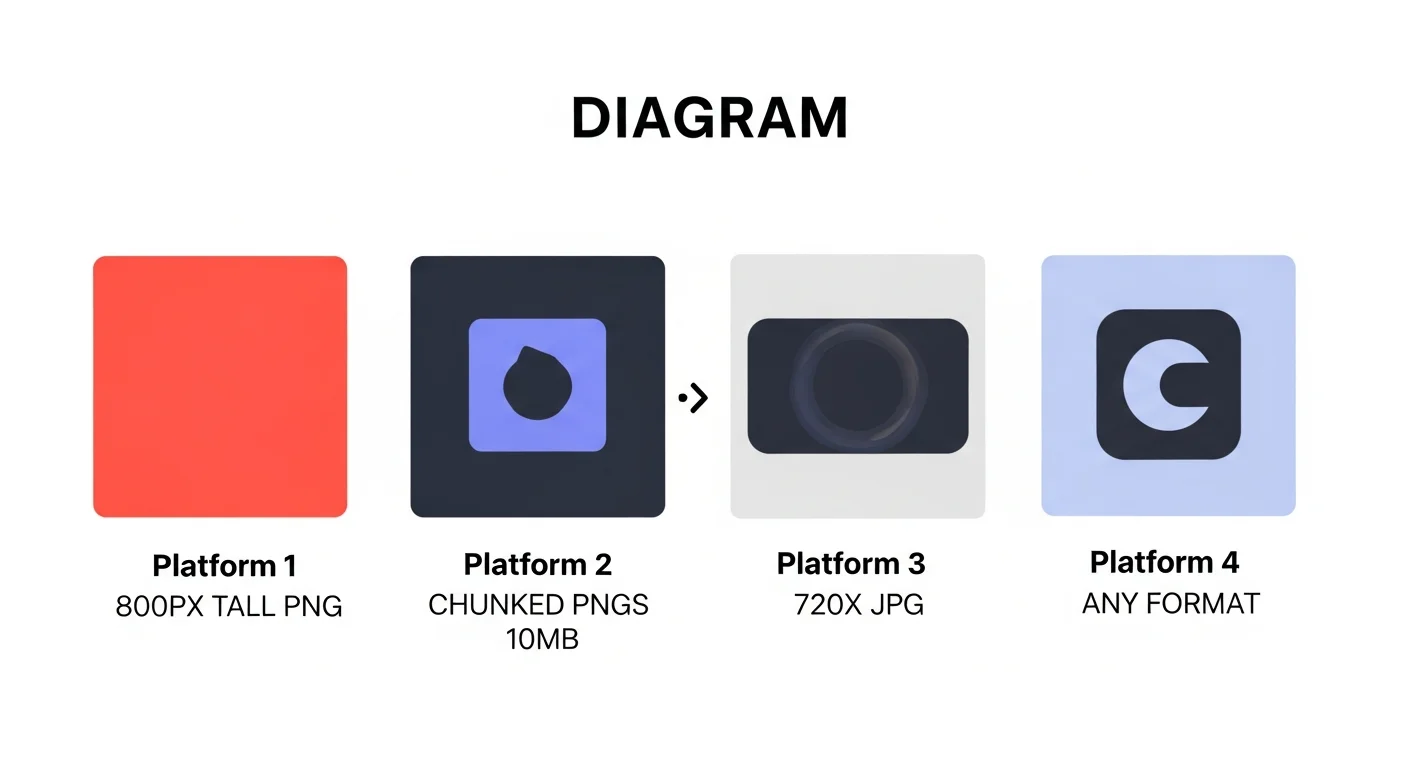 DIAGRAM

Platform 1
800PX TALL PNG

Platform 2
CHUNKED PNGS
10MB

Platform 3
720X JPG

Platform 4
ANY FORMAT